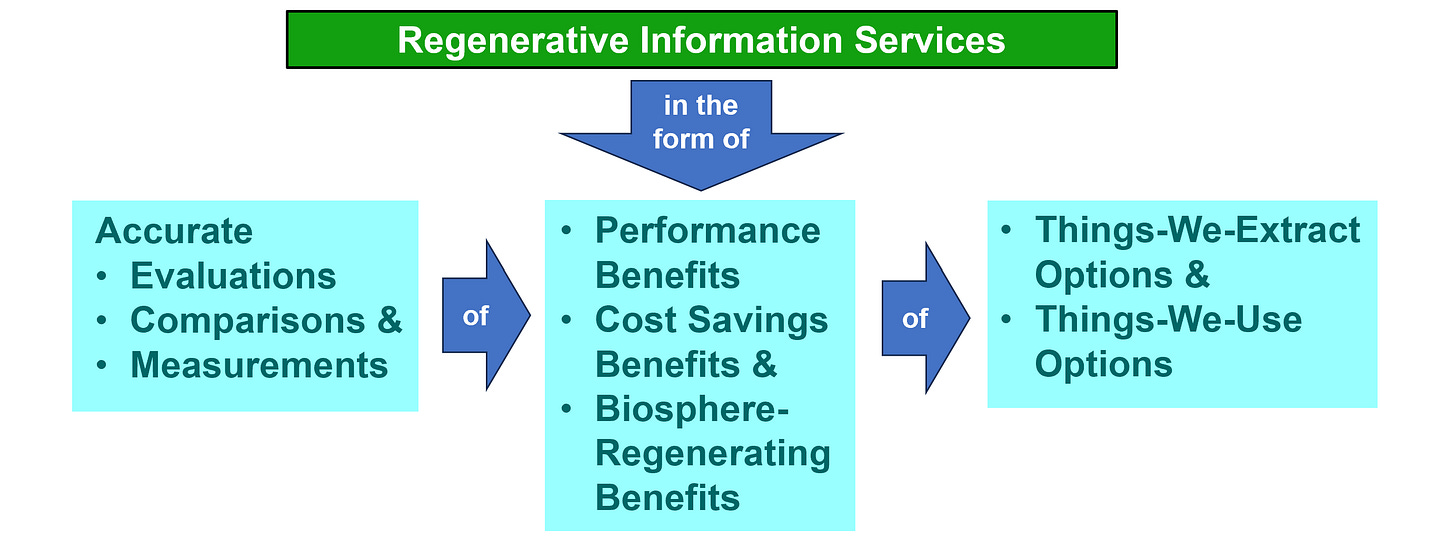 Regenerative Information Services

in the form of

Accurate
• Evaluations
• Comparisons &
• Measurements

of

• Performance Benefits
• Cost Savings Benefits &
• Biosphere-Regenerating Benefits

of

• Things-We-Extract Options &
• Things-We-Use Options